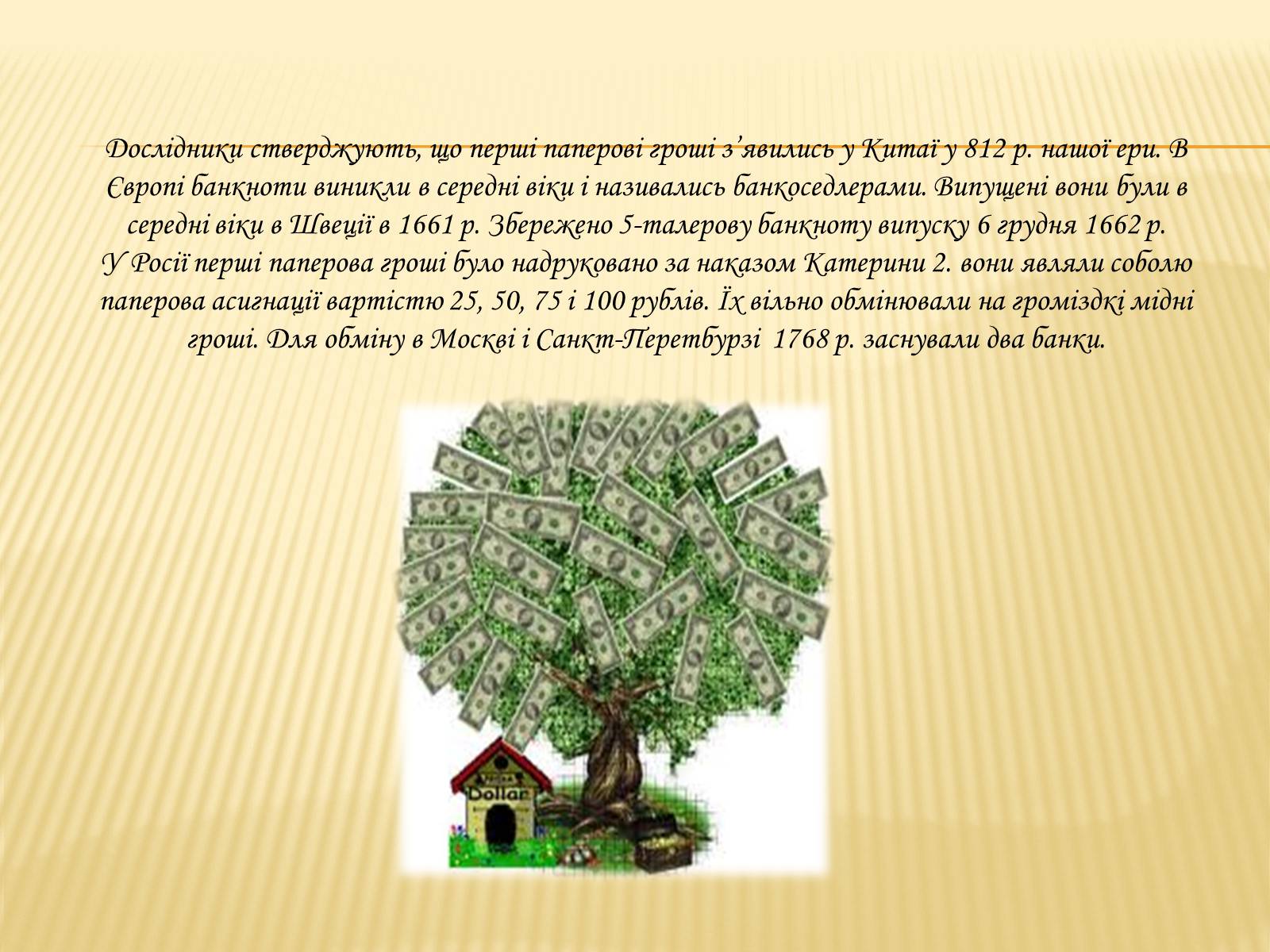 Дослідники стверджують, що перші паперові гроші з’явились у Китаї у 812 р. нашої ери. В Європі банкноти виникли в середні віки і називались банкоседлерами. Випущені вони були в середні віки в Швеції в 1661 р. Збережено 5-талерову банкноту випуску 6 грудня 1662 р. У Росії перші паперова гроші було надруковано за наказом Катерини 2. вони являли соболю паперова асигнації вартістю 25, 50, 75 і 100 рублів. Їх вільно обмінювали на громіздкі мідні гроші. Для обміну в Москві і Санкт-Перетбурзі 1768 р. заснували два банки.

Dollar